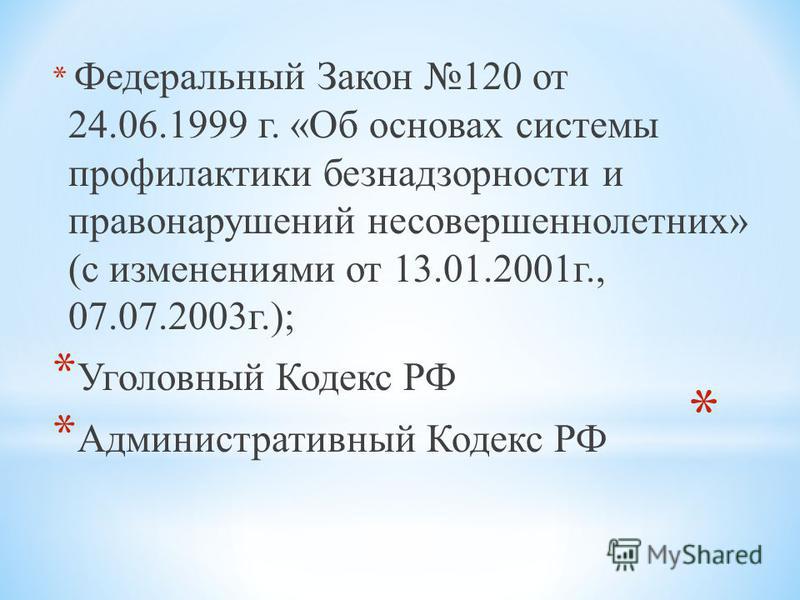 * Федеральный Закон №120 от 24.06.1999 г. «Об основах системы профилактики безнадзорности и правонарушений несовершеннолетних» (с изменениями от 13.01.2001г., 07.07.2003г.);

* Уголовный Кодекс РФ

* Административный Кодекс РФ

*

MyShared